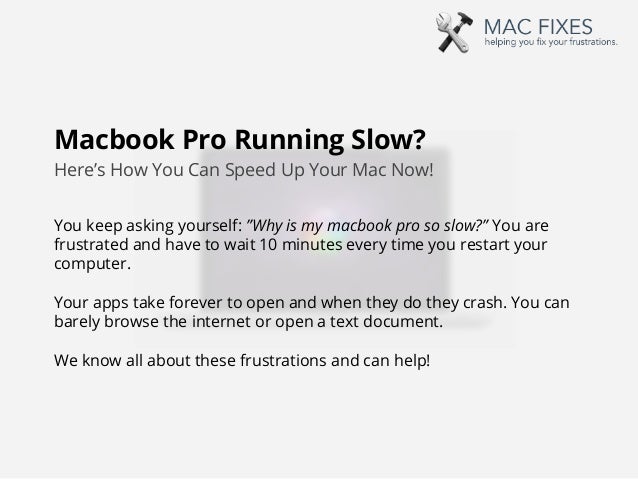 MAC FIXES
helping you fix your frustrations.

Macbook Pro Running Slow?
Here's How You Can Speed Up Your Mac Now!

You keep asking yourself: "Why is my macbook pro so slow?" You are frustrated and have to wait 10 minutes every time you restart your computer.

Your apps take forever to open and when they do they crash. You can barely browse the internet or open a text document.

We know all about these frustrations and can help!